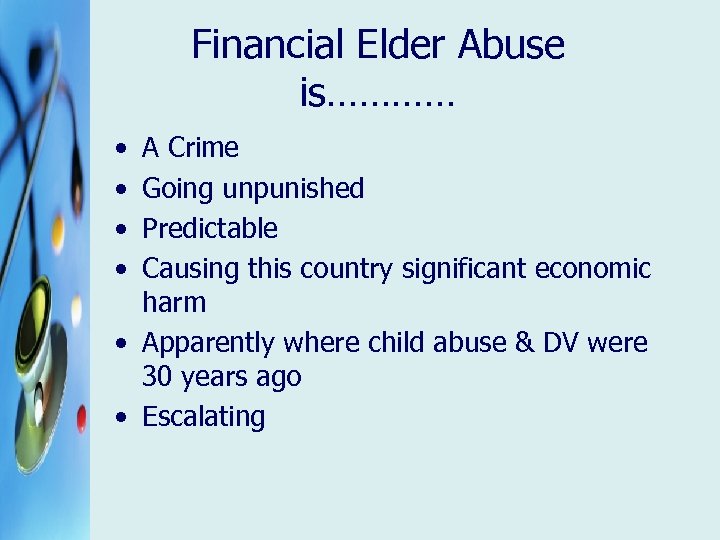 Financial Elder Abuse is…………

• A Crime
• Going unpunished
• Predictable
• Causing this country significant economic harm
• Apparently where child abuse & DV were 30 years ago
• Escalating